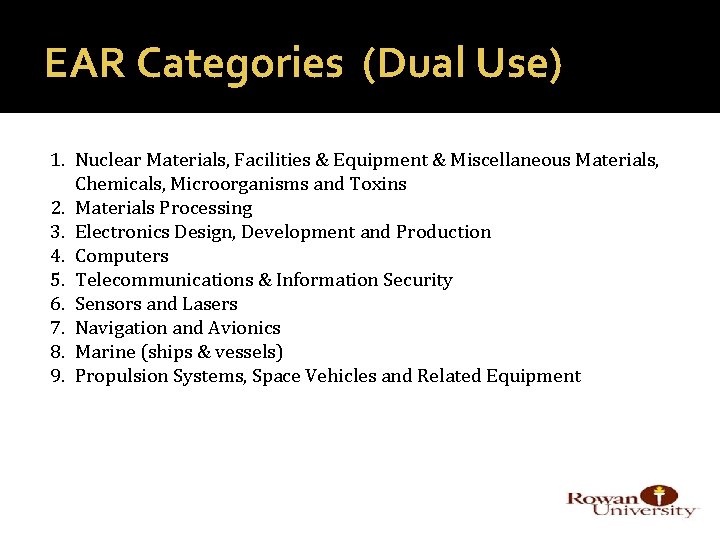 EAR Categories (Dual Use)

1. Nuclear Materials, Facilities & Equipment & Miscellaneous Materials, Chemicals, Microorganisms and Toxins
2. Materials Processing
3. Electronics Design, Development and Production
4. Computers
5. Telecommunications & Information Security
6. Sensors and Lasers
7. Navigation and Avionics
8. Marine (ships & vessels)
9. Propulsion Systems, Space Vehicles and Related Equipment

Rowan University